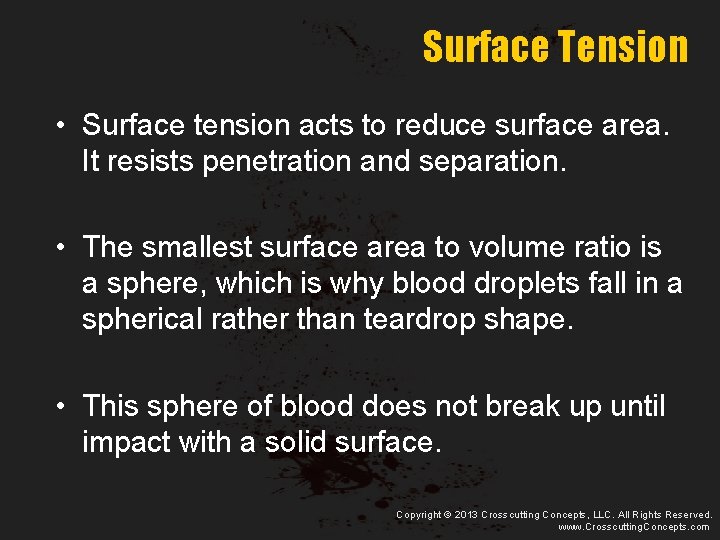 Surface Tension

• Surface tension acts to reduce surface area. It resists penetration and separation.

• The smallest surface area to volume ratio is a sphere, which is why blood droplets fall in a spherical rather than teardrop shape.

• This sphere of blood does not break up until impact with a solid surface.

Copyright © 2013 Crosscutting Concepts, LLC. All Rights Reserved.
www.CrosscuttingConcepts.com